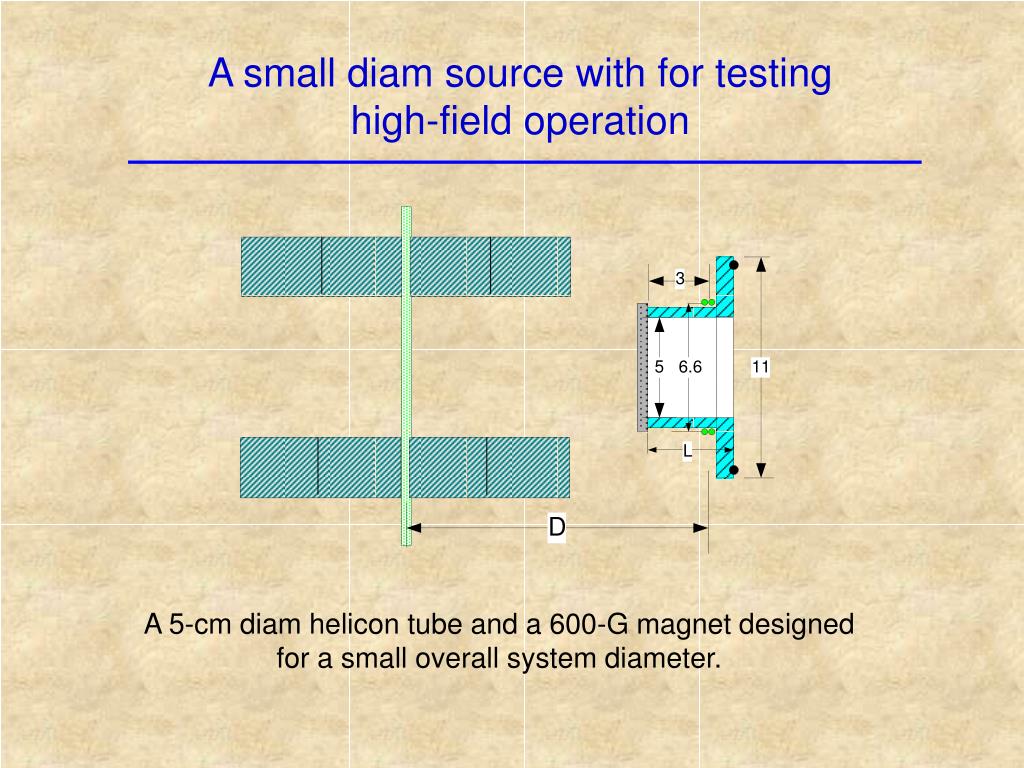 A small diam source with for testing high-field operation

3

5

6.6

11

L

D

A 5-cm diam helicon tube and a 600-G magnet designed for a small overall system diameter.